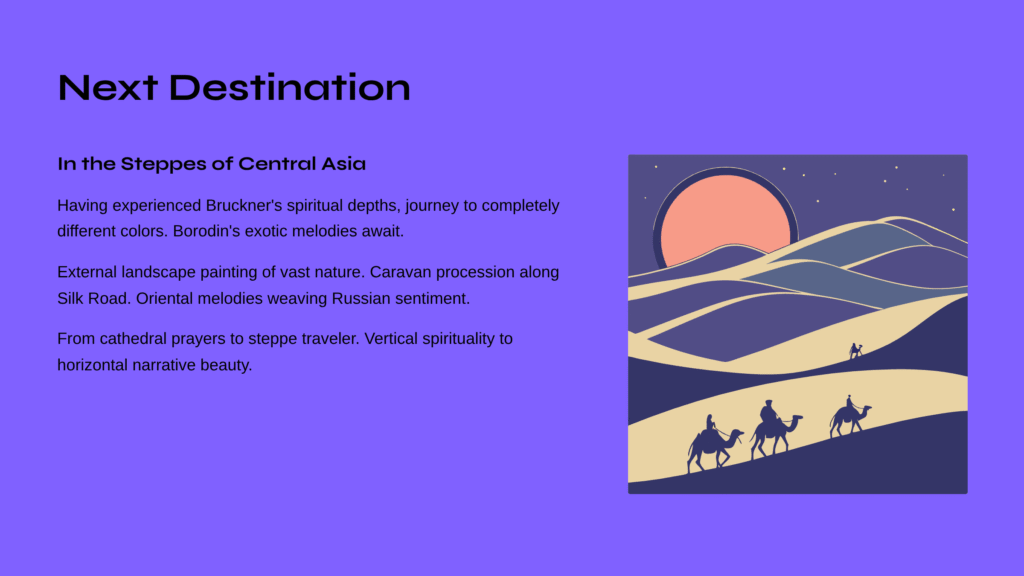 Next Destination

In the Steppes of Central Asia

Having experienced Bruckner's spiritual depths, journey to completely different colors. Borodin's exotic melodies await.

External landscape painting of vast nature. Caravan procession along Silk Road. Oriental melodies weaving Russian sentiment.

From cathedral prayers to steppe traveler. Vertical spirituality to horizontal narrative beauty.